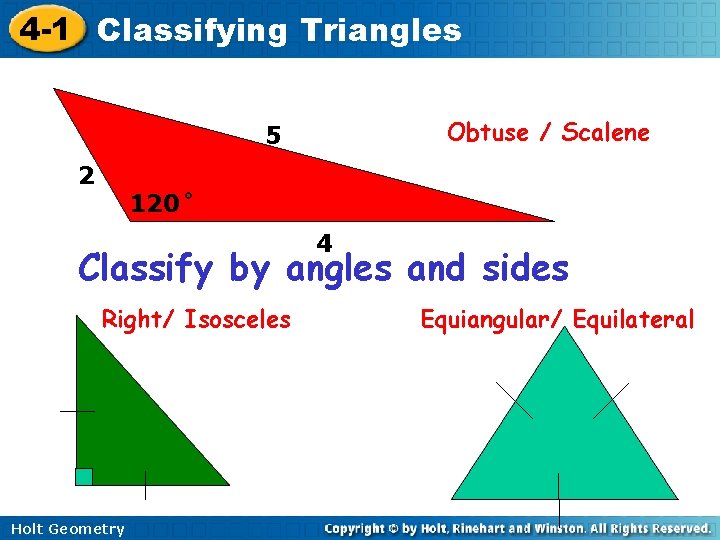 4-1 Classifying Triangles

5

Obtuse / Scalene

2

$120^\circ$

4

Classify by angles and sides

Right/ Isosceles

Equiangular/ Equilateral

Holt Geometry

Copyright © by Holt, Rinehart and Winston. All Rights Reserved.